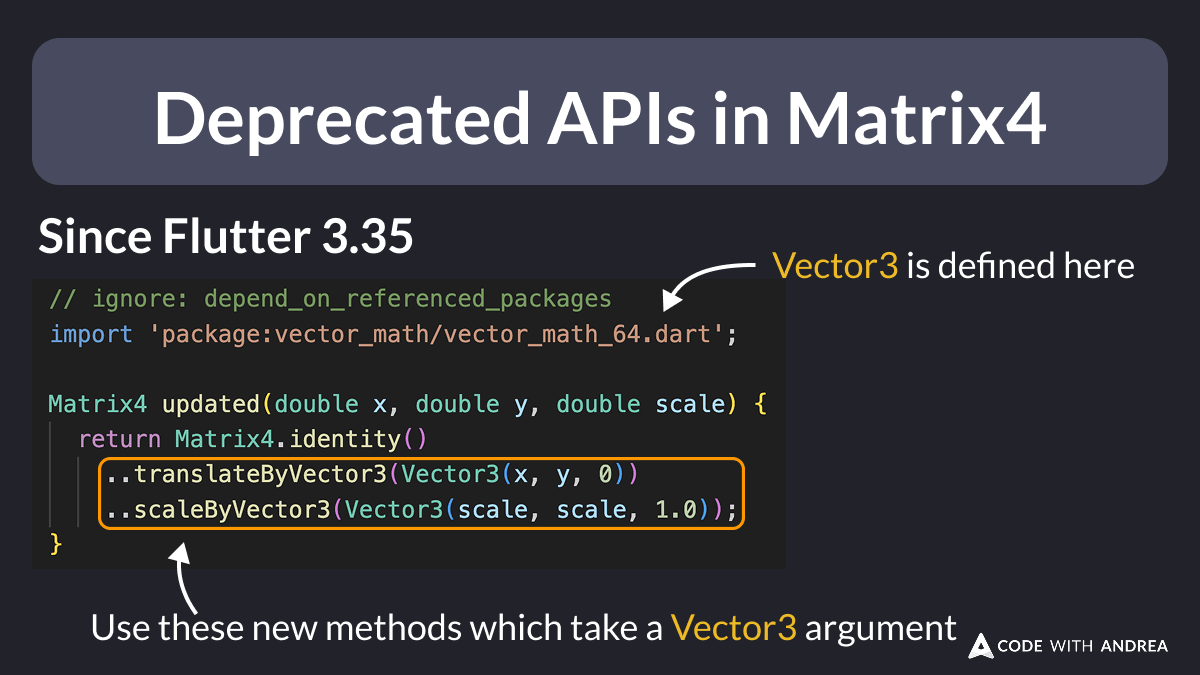 Deprecated APIs in Matrix4

Since Flutter 3.35

Vector3 is defined here

// ignore: depend_on_referenced_packages
import 'package:vector_math/vector_math_64.dart';

Matrix4 updated(double x, double y, double scale) {
  return Matrix4.identity()
    ..translateByVector3(Vector3(x, y, 0))
    ..scaleByVector3(Vector3(scale, scale, 1.0));
}

Use these new methods which take a Vector3 argument

CODE WITH ANDREA